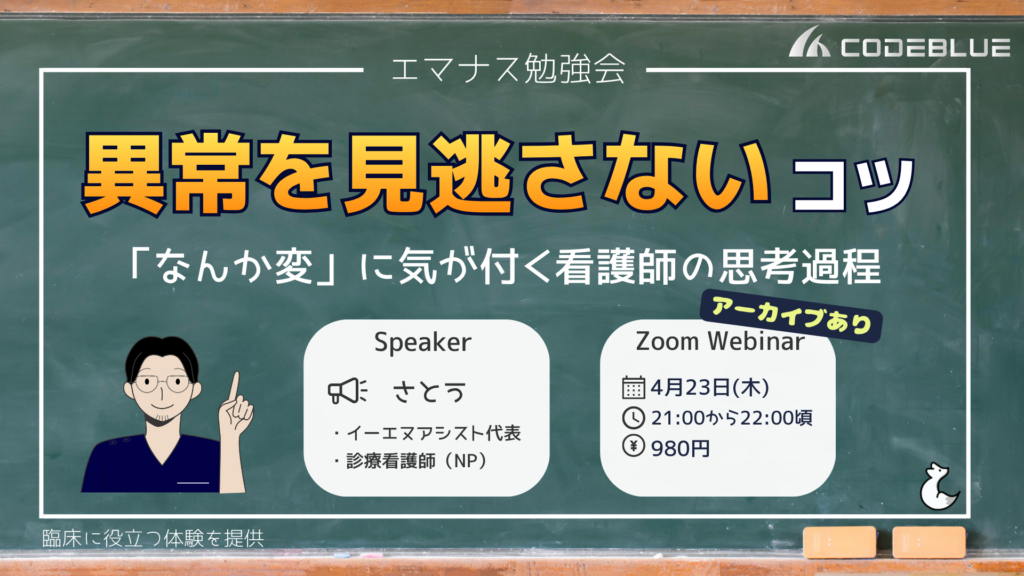 CODEBLUE

エマナス勉強会

異常を見逃さないコツ

「なんか変」に気が付く看護師の思考過程

Speaker

さとう

・イーエヌアシスト代表
・診療看護師（NP）

アーカイブあり

Zoom Webinar

4月23日(木)
21:00から22:00頃
980円

臨床に役立つ体験を提供